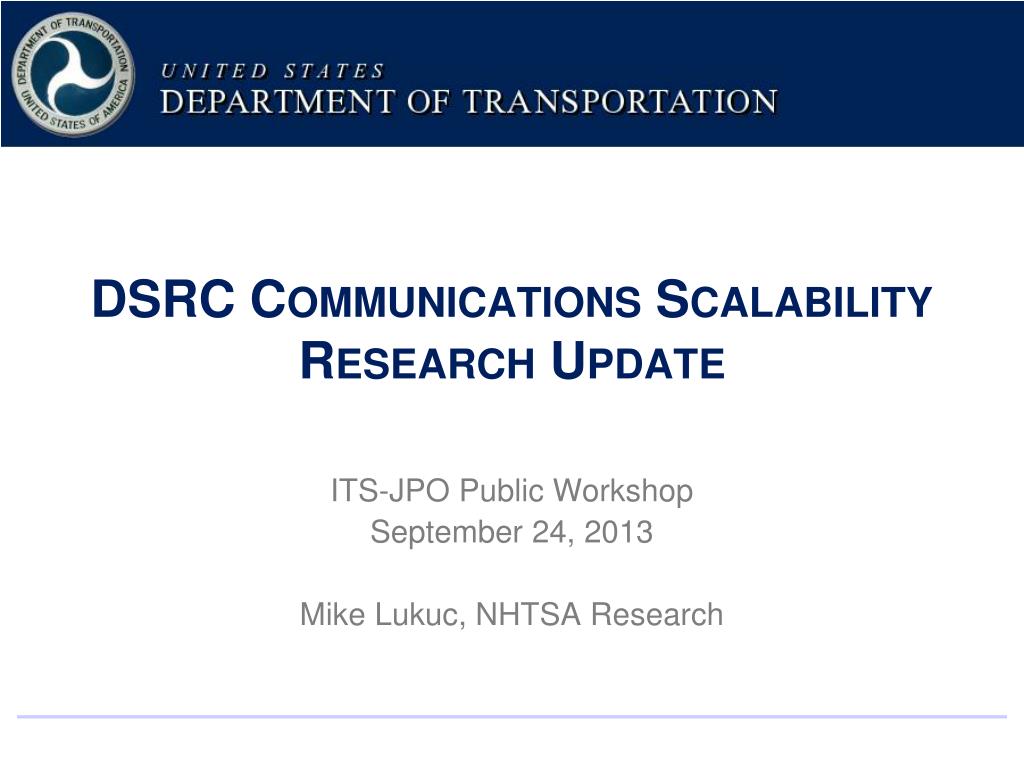 DEPARTMENT OF TRANSPORTATION UNITED STATES OF AMERICA

UNITED STATES
DEPARTMENT OF TRANSPORTATION

DSRC COMMUNICATIONS SCALABILITY RESEARCH UPDATE

ITS-JPO Public Workshop
September 24, 2013

Mike Lukuc, NHTSA Research